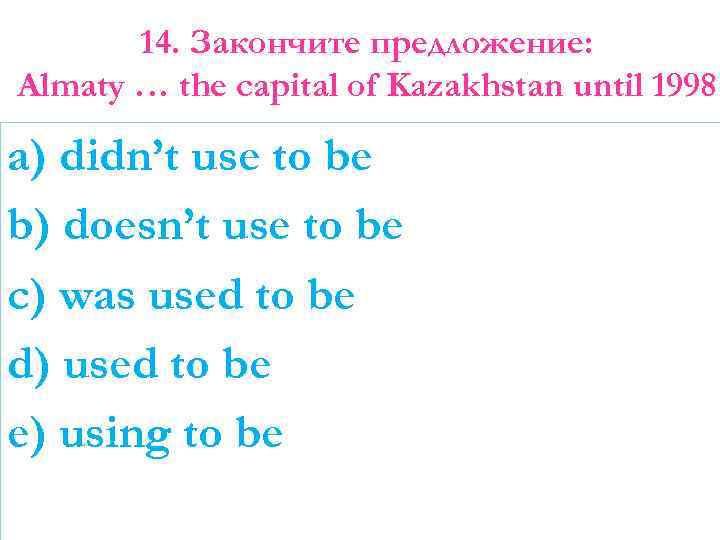 14. Закончите предложение:
Almaty … the capital of Kazakhstan until 1998

a) didn't use to be

b) doesn't use to be

c) was used to be

d) used to be

e) using to be